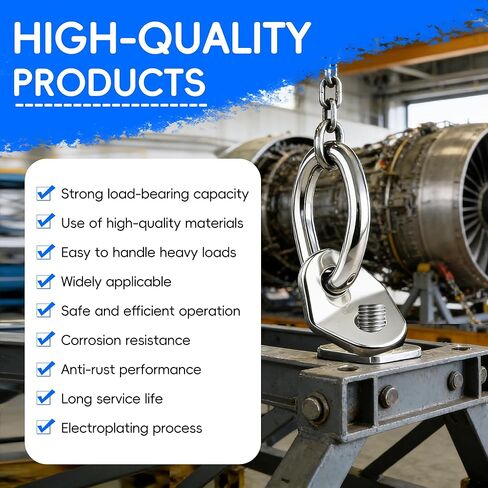 HIGH-QUALITY PRODUCTS

☑ Strong load-bearing capacity
☑ Use of high-quality materials
☑ Easy to handle heavy loads
☑ Widely applicable
☑ Safe and efficient operation
☑ Corrosion resistance
☑ Anti-rust performance
☑ Long service life
☑ Electroplating process